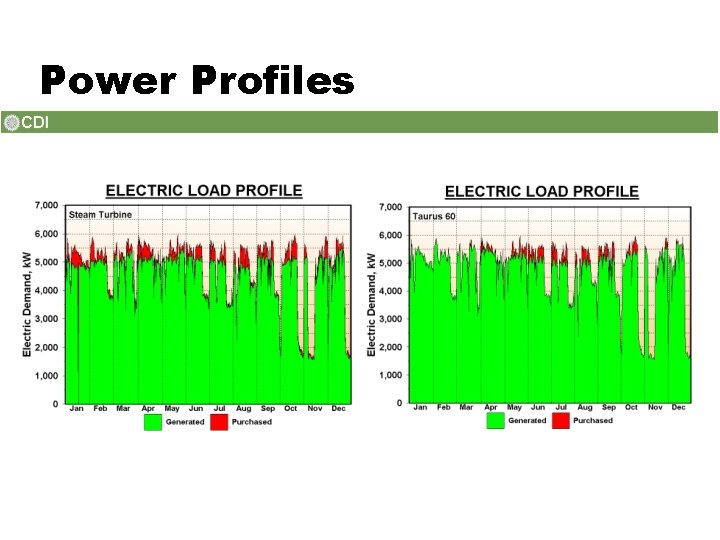 Power Profiles

CDI

ELECTRIC LOAD PROFILE

Steam Turbine

Electric Demand, kW

7,000
6,000
5,000
4,000
3,000
2,000
1,000
0

Jan Feb Mar Apr May Jun Jul Aug Sep Oct Nov Dec

Generated Purchased

ELECTRIC LOAD PROFILE

Taurus 60

Electric Demand, kW

7,000
6,000
5,000
4,000
3,000
2,000
1,000
0

Jan Feb Mar Apr May Jun Jul Aug Sep Oct Nov Dec

Generated Purchased